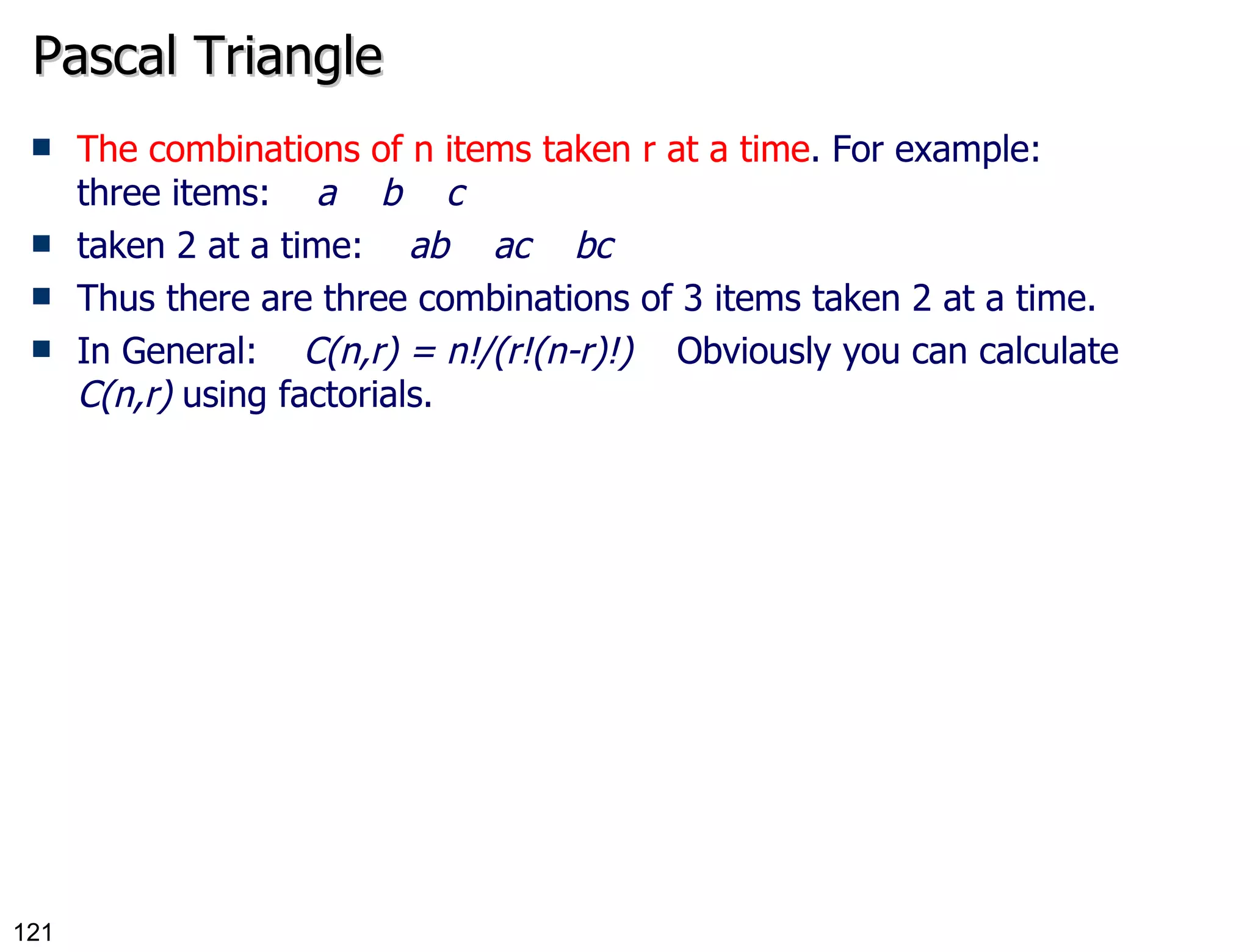 Pascal Triangle

- The combinations of n items taken r at a time. For example: three items: $a$ $b$ $c$
- taken 2 at a time: $ab$ $ac$ $bc$
- Thus there are three combinations of 3 items taken 2 at a time.
- In General: $C(n,r) = n!/(r!(n-r)!)$ Obviously you can calculate $C(n,r)$ using factorials.

121